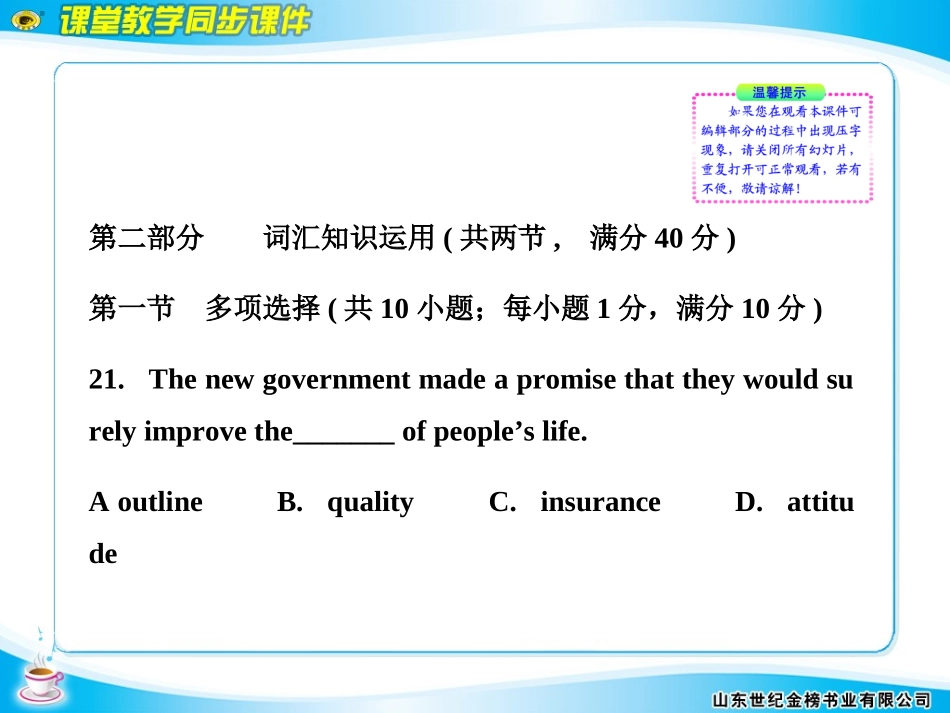 课堂教学同步课件

温馨提示
如果您在观看本课件可编辑部分的过程中出现压字现象，请关闭所有幻灯片，重复打开可正常观看，若有不便，敬请谅解！

第二部分　　词汇知识运用 ( 共两节， 满分 40 分 )

第一节　多项选择 ( 共 10 小题；每小题 1 分，满分 10 分 )

21.　The new government made a promise that they would surely improve the_______ of people’s life.

A outline　　B.　quality　　C.　insurance　　D.　attitude

山东世纪金榜书业有限公司